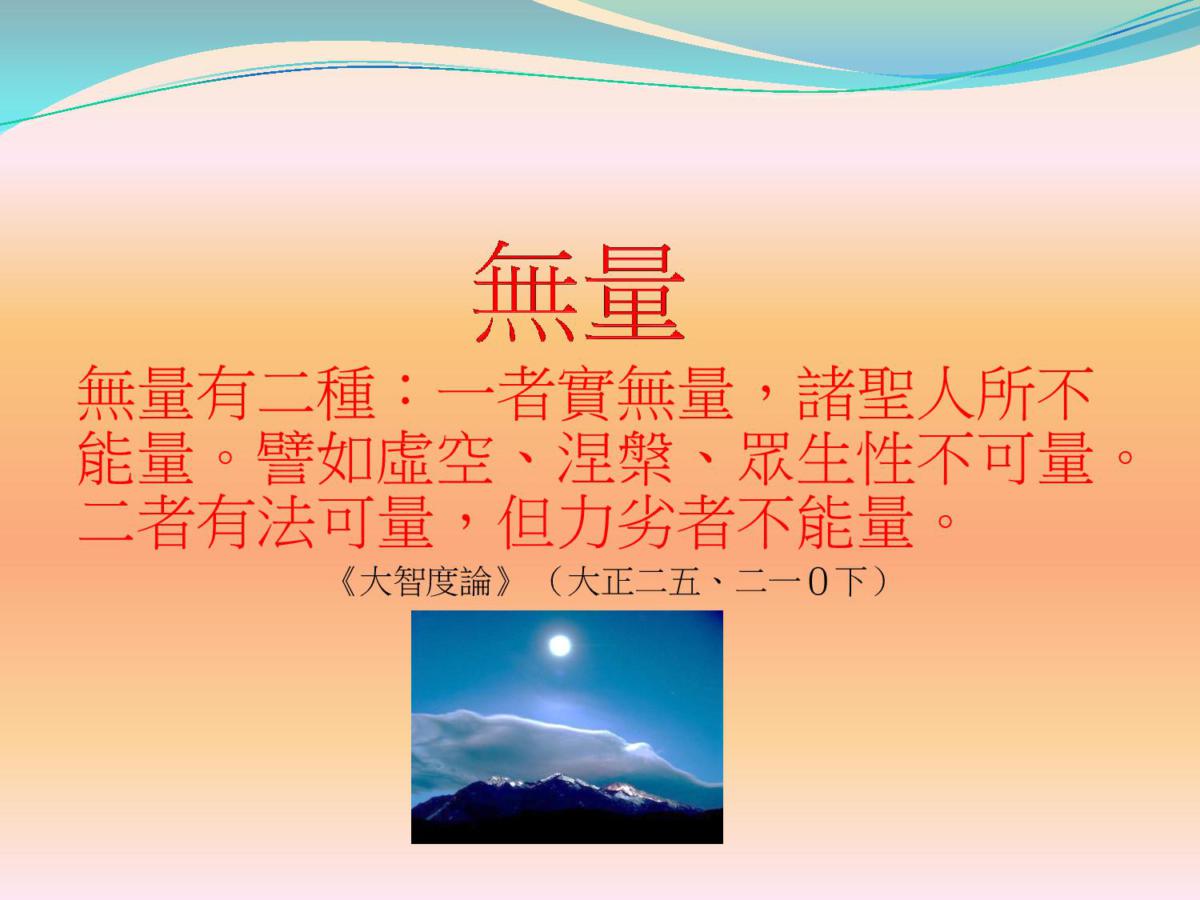 無量

無量有二種：一者實無量，諸聖人所不能量。譬如虛空、涅槃、眾生性不可量。二者有法可量，但力劣者不能量。

《大智度論》（大正二五、二一０下）